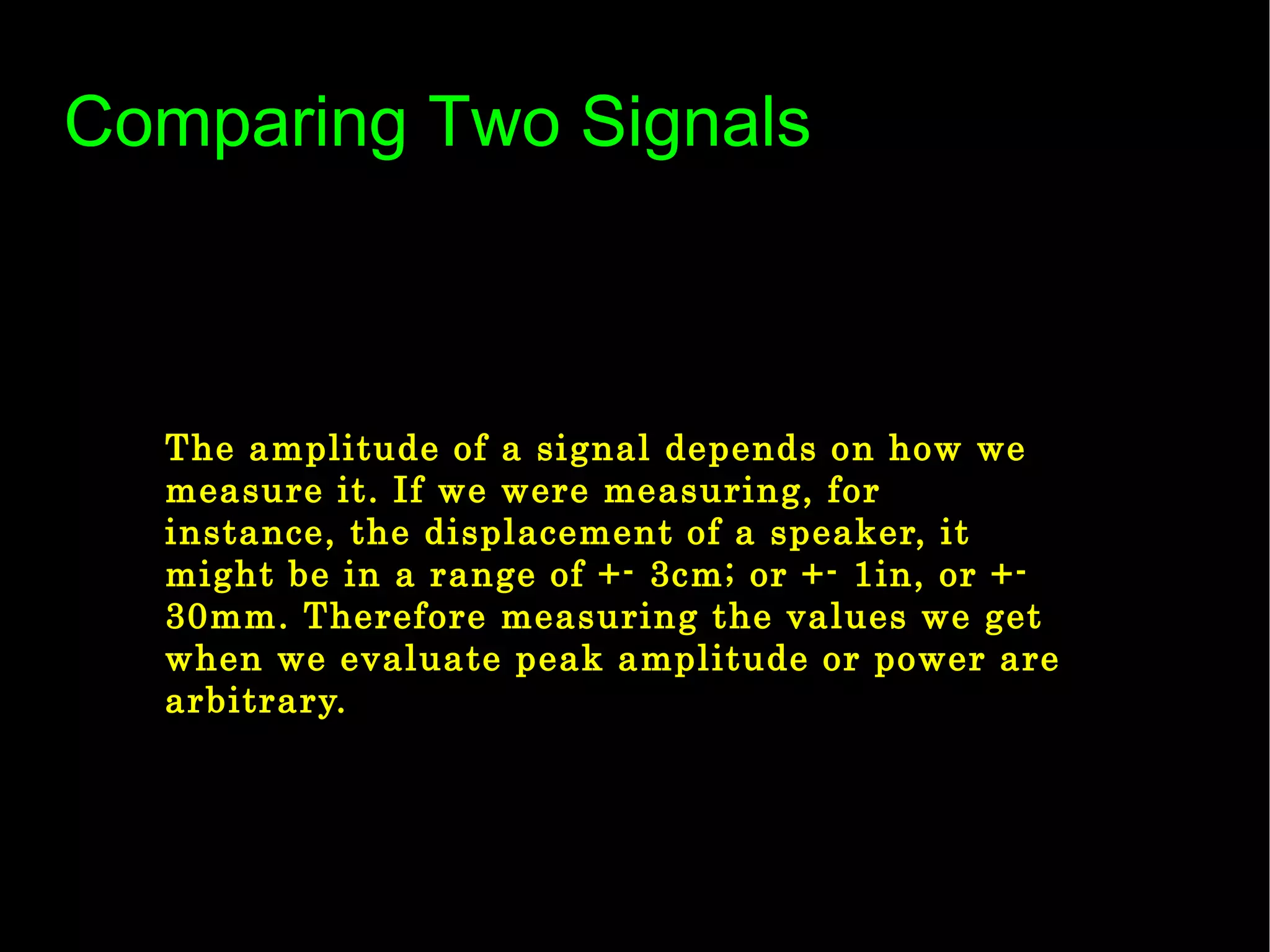 Comparing Two Signals

The amplitude of a signal depends on how we measure it. If we were measuring, for instance, the displacement of a speaker, it might be in a range of +- 3cm; or +- 1in, or +- 30mm. Therefore measuring the values we get when we evaluate peak amplitude or power are arbitrary.